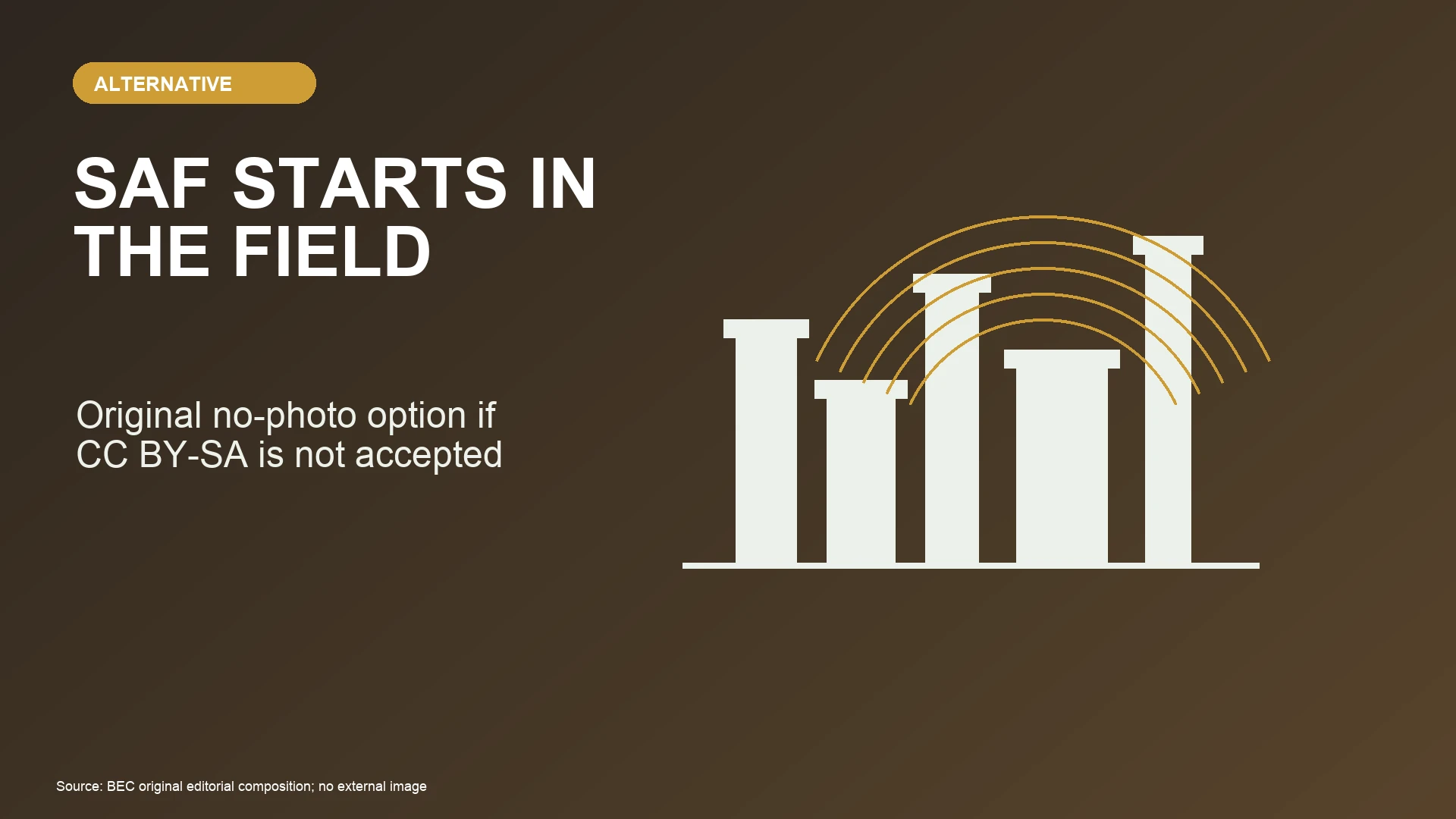 ALTERNATIVE

SAF STARTS IN THE FIELD

Original no-photo option if CC BY-SA is not accepted

Source: BEC original editorial composition; no external image